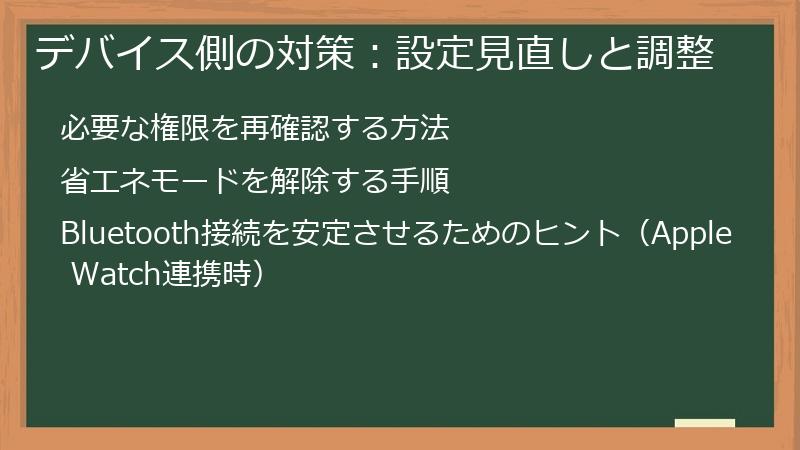 デバイス側の対策：設定見直しと調整

必要な権限を再確認する方法

省エネモードを解除する手順

Bluetooth接続を安定させるためのヒント（Apple Watch連携時）